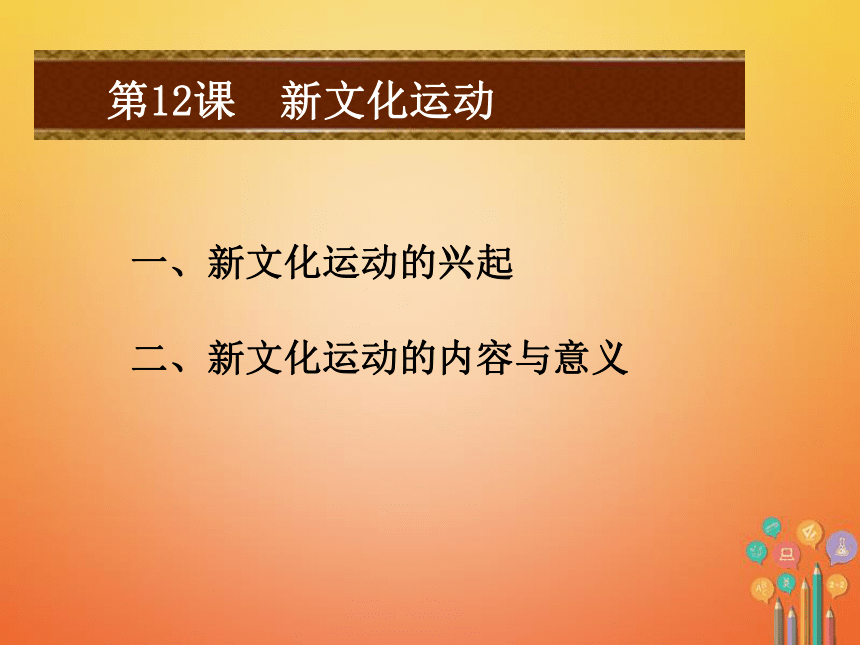 第12课　新文化运动

一、新文化运动的兴起

二、新文化运动的内容与意义